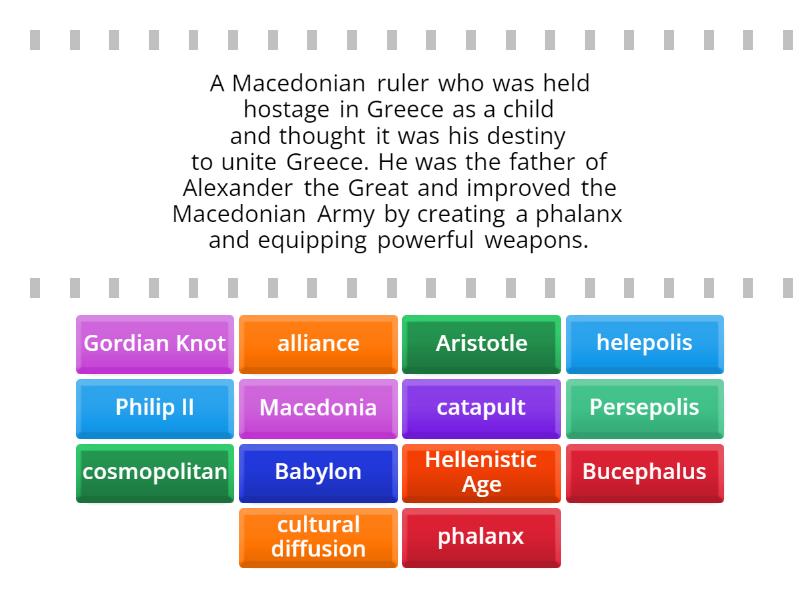 A Macedonian ruler who was held hostage in Greece as a child and thought it was his destiny to unite Greece. He was the father of Alexander the Great and improved the Macedonian Army by creating a phalanx and equipping powerful weapons.

Gordian Knot
alliance
Aristotle
helepolis
Philip II
Macedonia
catapult
Persepolis
cosmopolitan
Babylon
Hellenistic Age
Bucephalus
cultural diffusion
phalanx